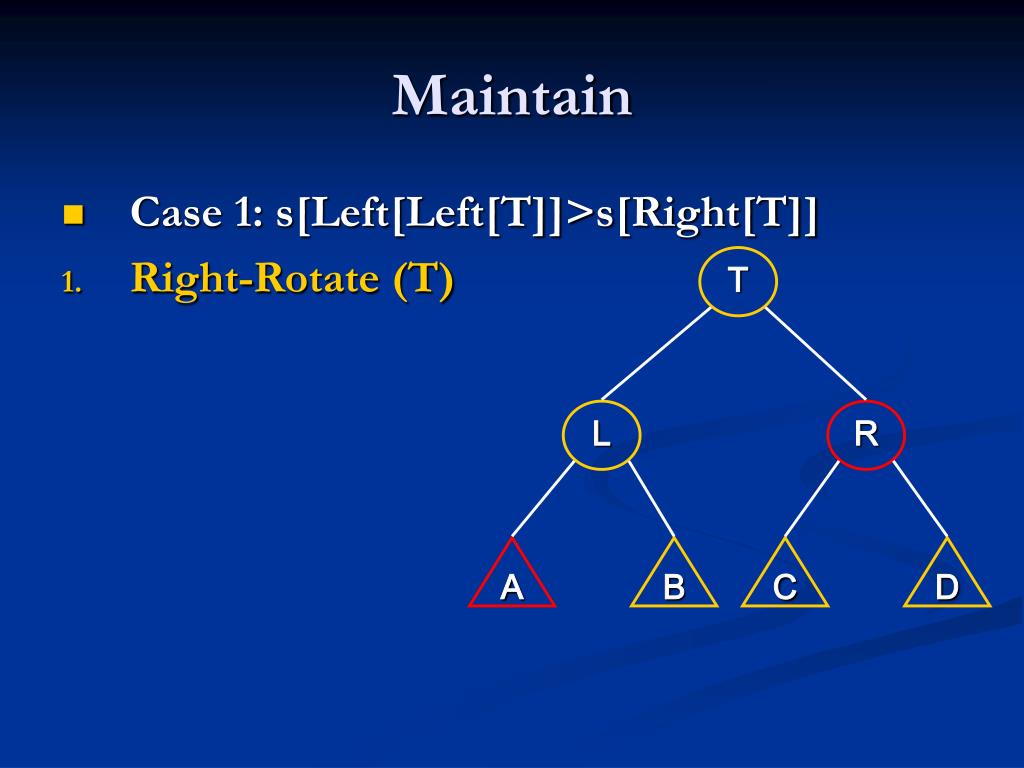 Maintain

Case 1: s[Left[Left[T]]>s[Right[T]]

1. Right-Rotate (T)

T

L

R

A

B

C

D